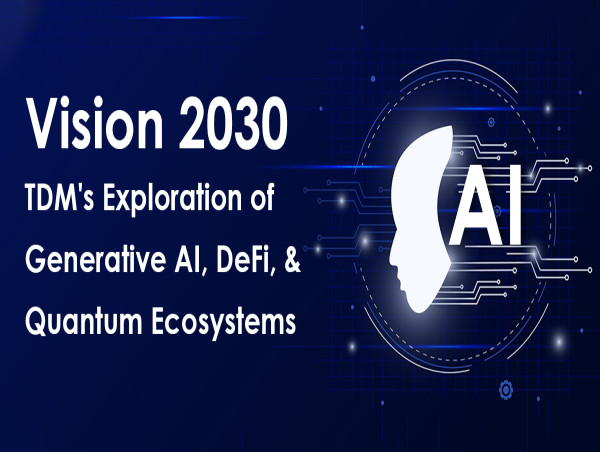 Vision 2030
TDM's Exploration of Generative AI, DeFi, & Quantum Ecosystems

AI